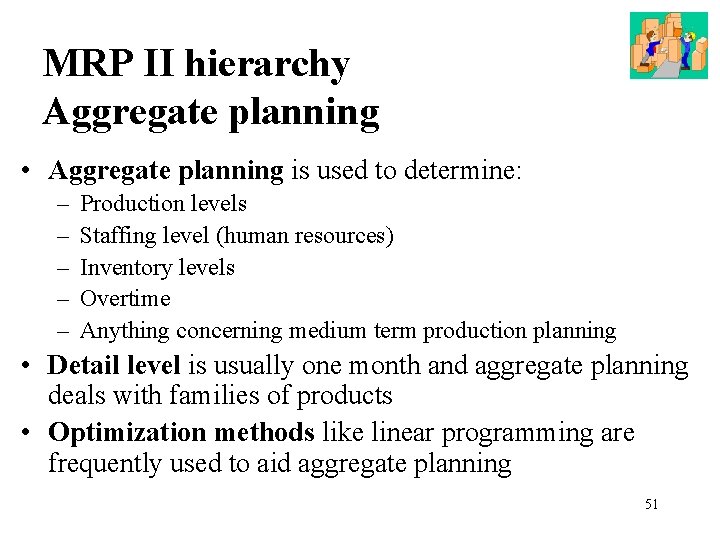 MRP II hierarchy
Aggregate planning

• Aggregate planning is used to determine:
– Production levels
– Staffing level (human resources)
– Inventory levels
– Overtime
– Anything concerning medium term production planning
• Detail level is usually one month and aggregate planning deals with families of products
• Optimization methods like linear programming are frequently used to aid aggregate planning

51